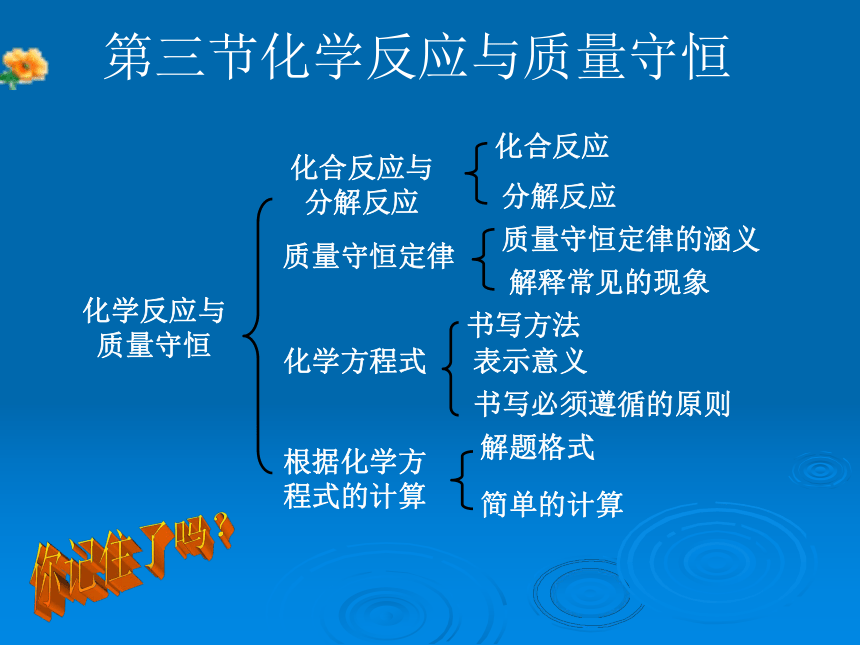 第三节化学反应与质量守恒

化学反应与质量守恒

化合反应与分解反应
化合反应
分解反应

质量守恒定律
质量守恒定律的涵义
解释常见的现象

化学方程式
书写方法
表示意义
书写必须遵循的原则

根据化学方程式的计算
解题格式
简单的计算

你记住了吗？